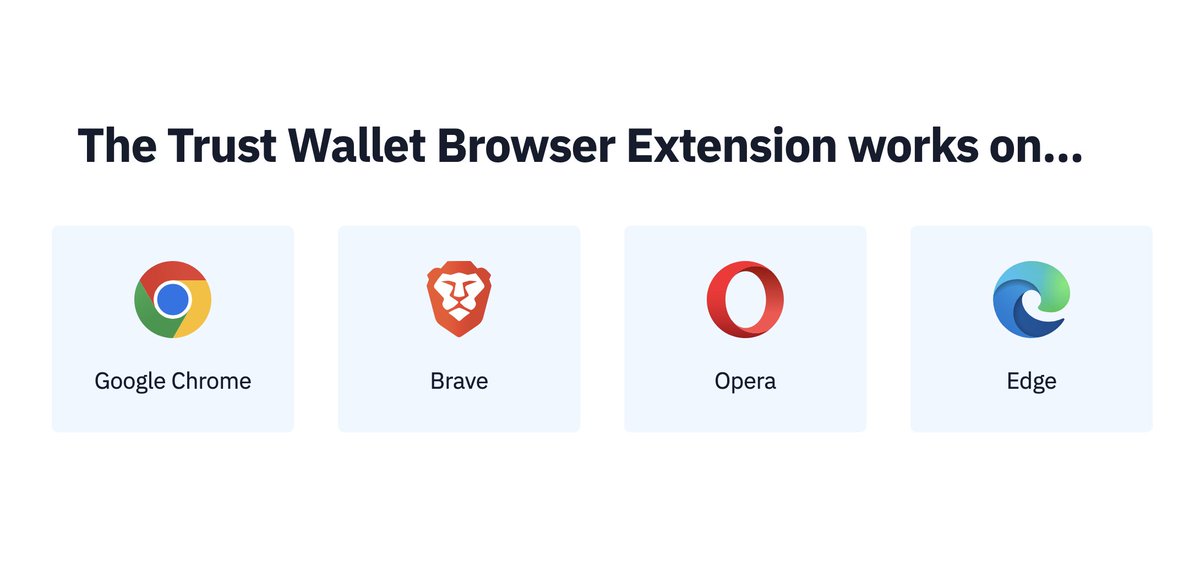 The Trust Wallet Browser Extension works on...

Google Chrome

Brave

Opera

Edge